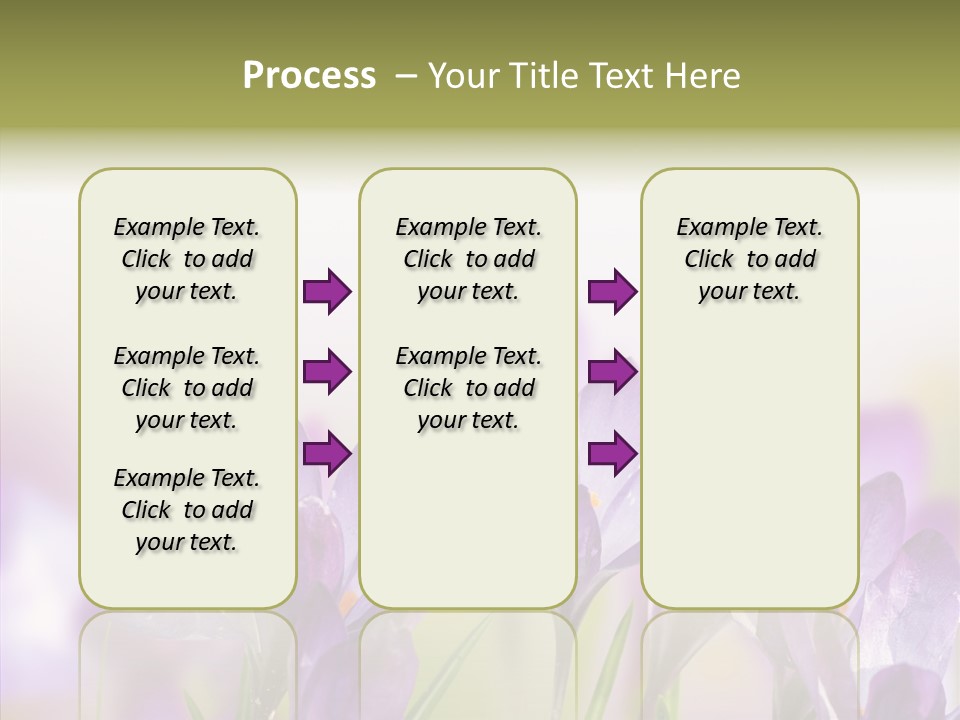 Process – Your Title Text Here

Example Text. Click to add your text.

Example Text. Click to add your text.

Example Text. Click to add your text.

Example Text. Click to add your text.

Example Text. Click to add your text.

Example Text. Click to add your text.